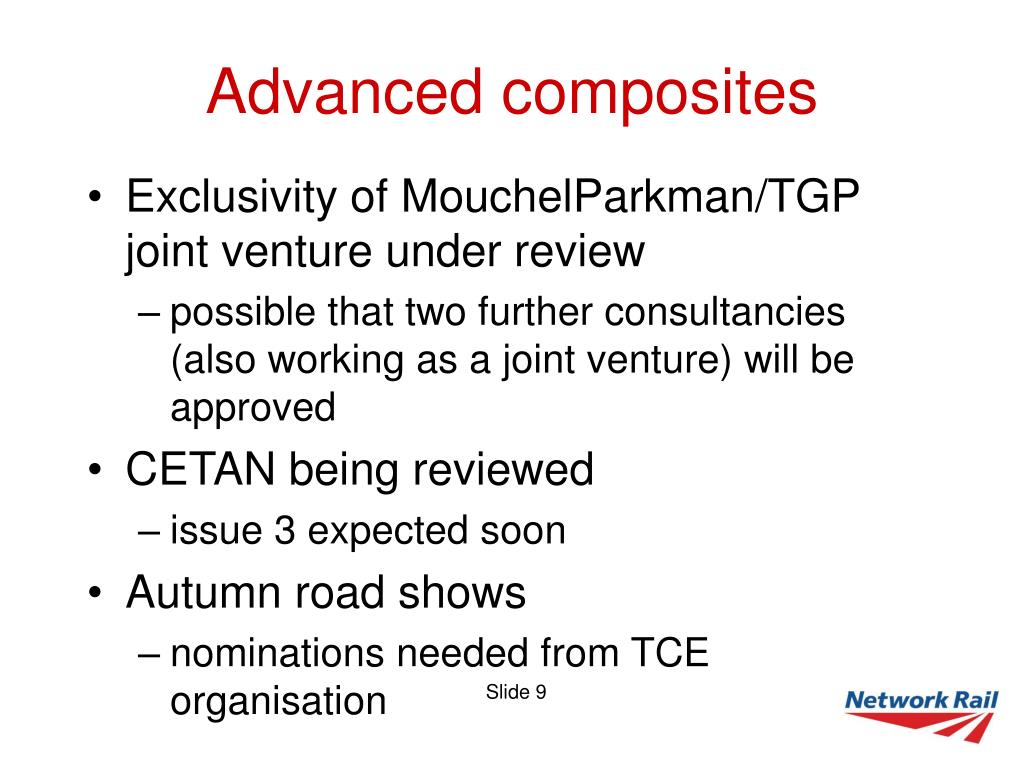 Advanced composites

• Exclusivity of MouchelParkman/TGP joint venture under review
– possible that two further consultancies (also working as a joint venture) will be approved
• CETAN being reviewed
– issue 3 expected soon
• Autumn road shows
– nominations needed from TCE organisation

Slide 9

Network Rail